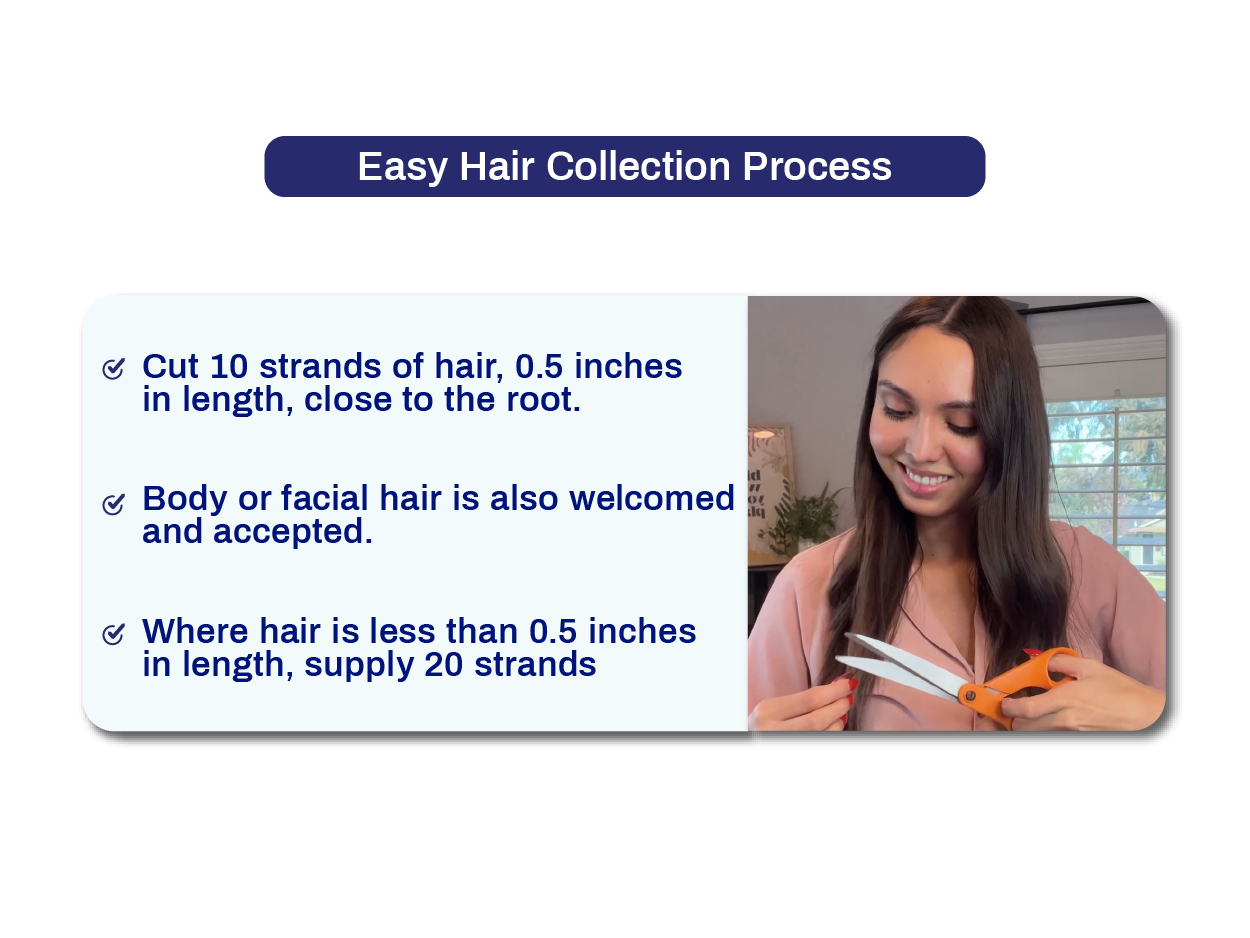 Easy Hair Collection Process

Cut 10 strands of hair, 0.5 inches in length, close to the root.

Body or facial hair is also welcomed and accepted.

Where hair is less than 0.5 inches in length, supply 20 strands